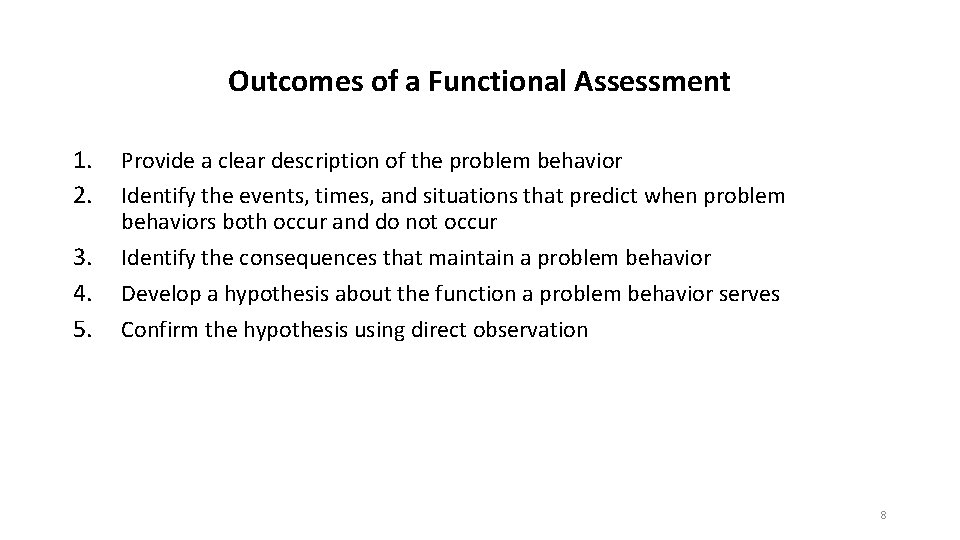 Outcomes of a Functional Assessment

1. Provide a clear description of the problem behavior
2. Identify the events, times, and situations that predict when problem behaviors both occur and do not occur
3. Identify the consequences that maintain a problem behavior
4. Develop a hypothesis about the function a problem behavior serves
5. Confirm the hypothesis using direct observation

8